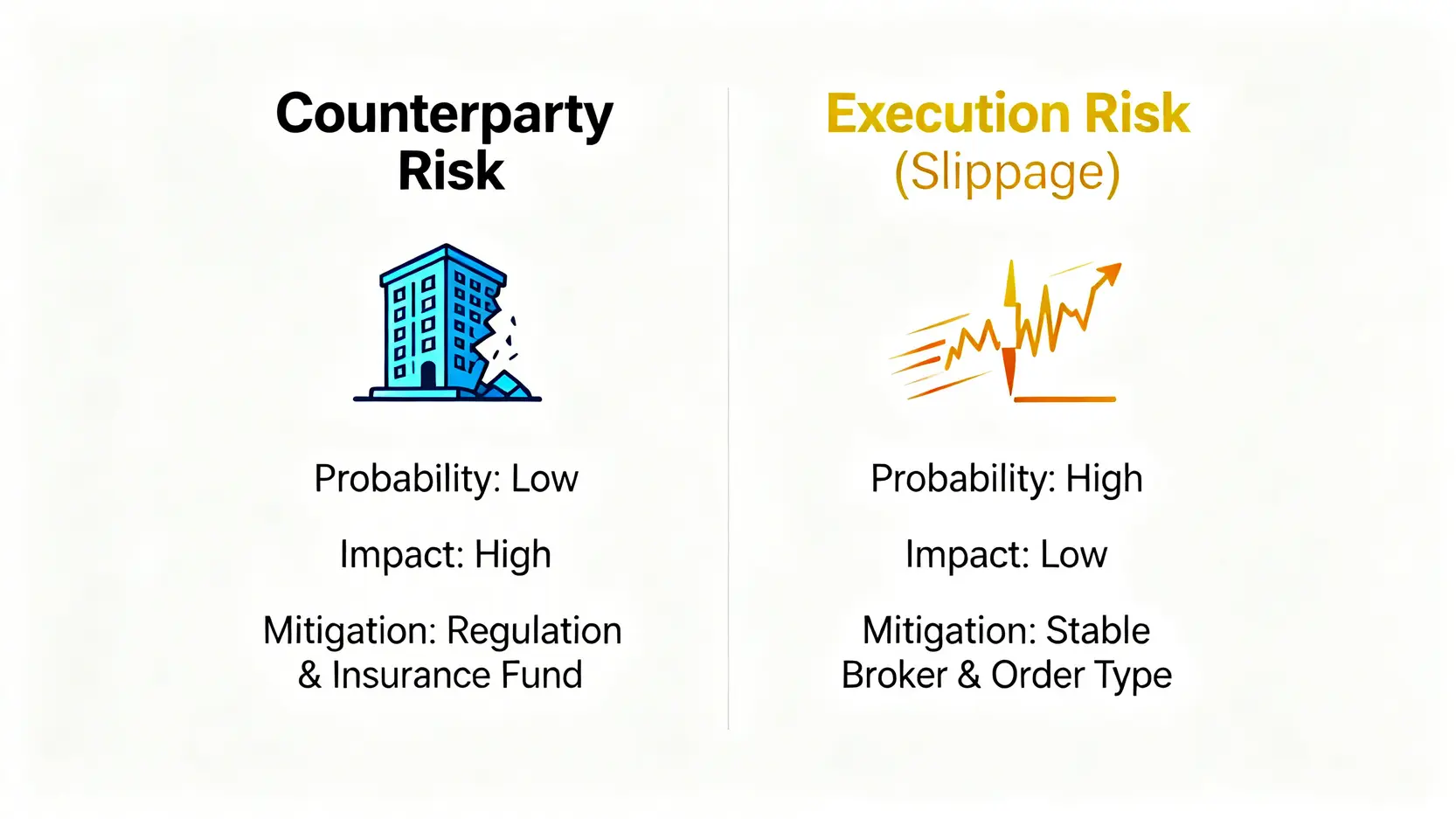 Counterparty Risk

Probability: Low

Impact: High

Mitigation: Regulation & Insurance Fund

Execution Risk (Slippage)

Probability: High

Impact: Low

Mitigation: Stable Broker & Order Type